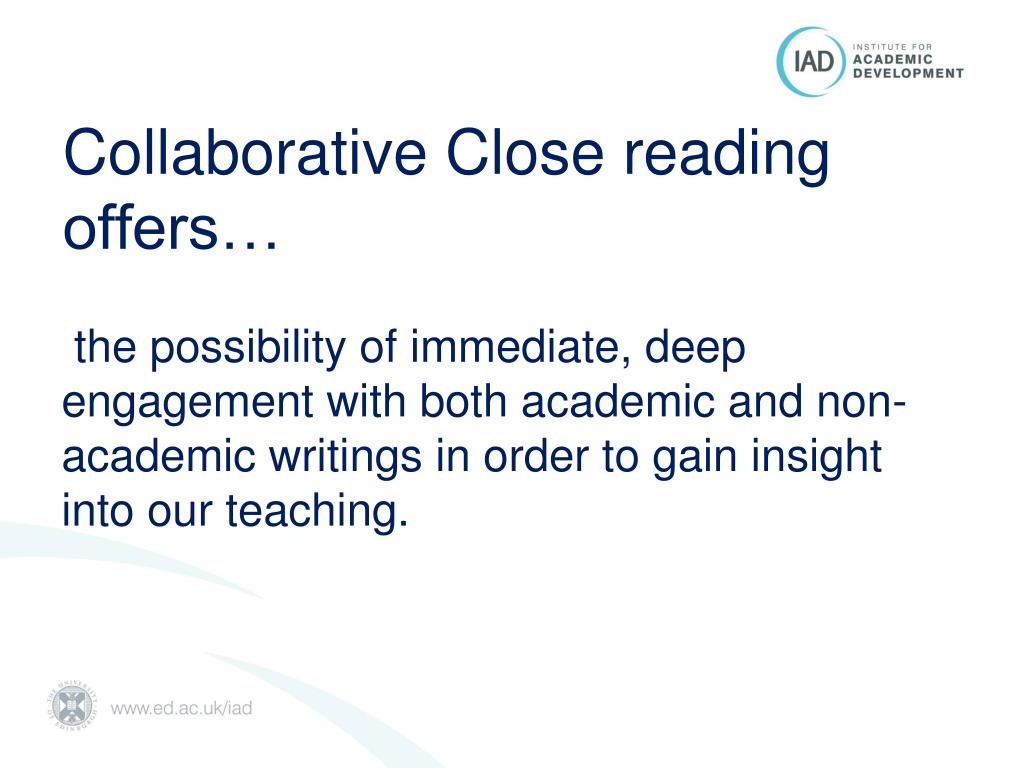 IAD INSTITUTE FOR ACADEMIC DEVELOPMENT

Collaborative Close reading offers…

the possibility of immediate, deep engagement with both academic and non-academic writings in order to gain insight into our teaching.

THE UNIVERSITY OF EDINBURGH

www.ed.ac.uk/iad